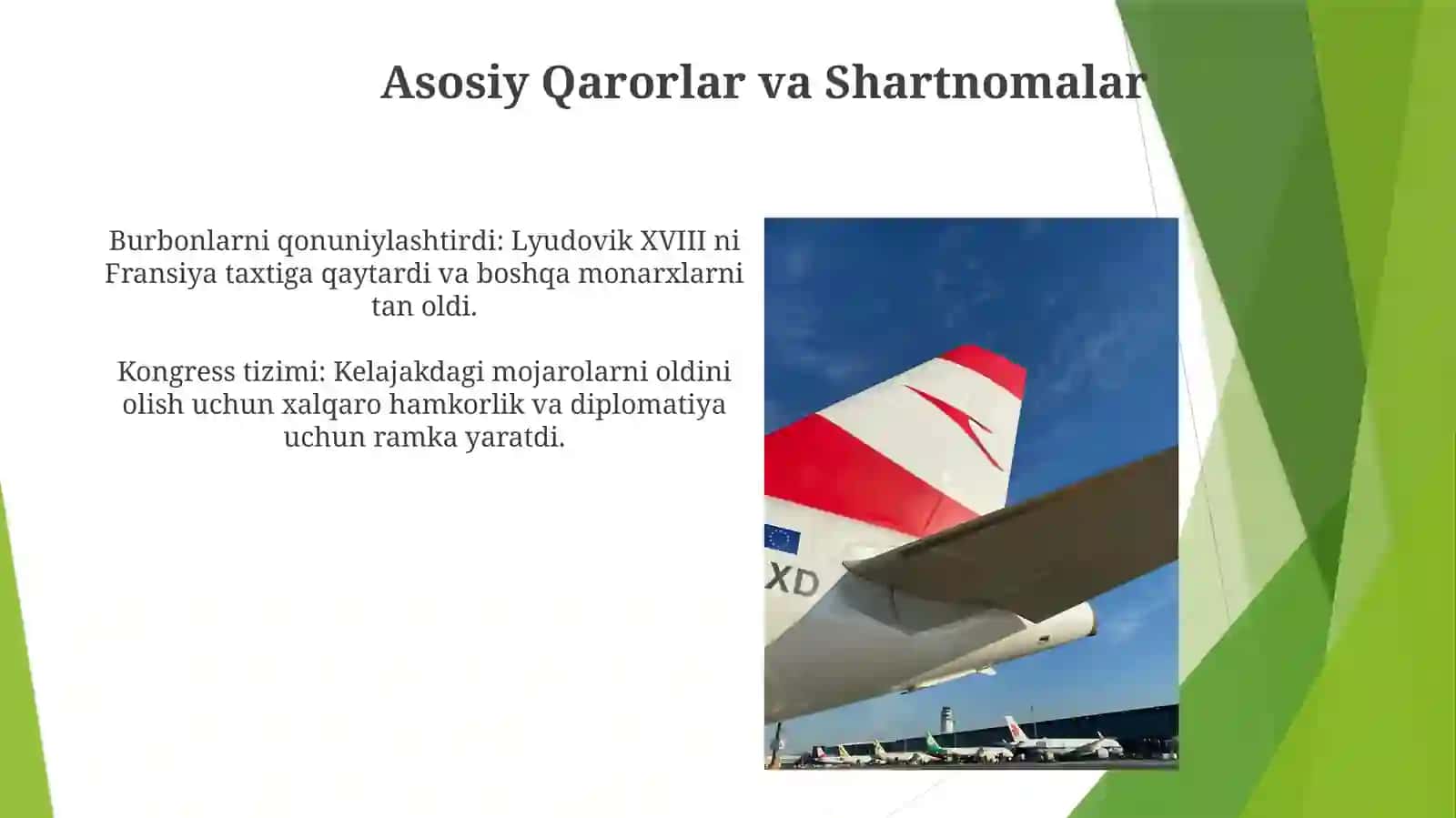 Asosiy Qarorlar va Shartnomalar

Burbonlarni qonuniylashtirdi: Lyudovik XVIII ni Fransiya taxtiga qaytardi va boshqa monarxlarni tan oldi.

Kongress tizimi: Kelajakdagi mojarolarni oldini olish uchun xalqaro hamkorlik va diplomatiya uchun ramka yaratdi.

XD